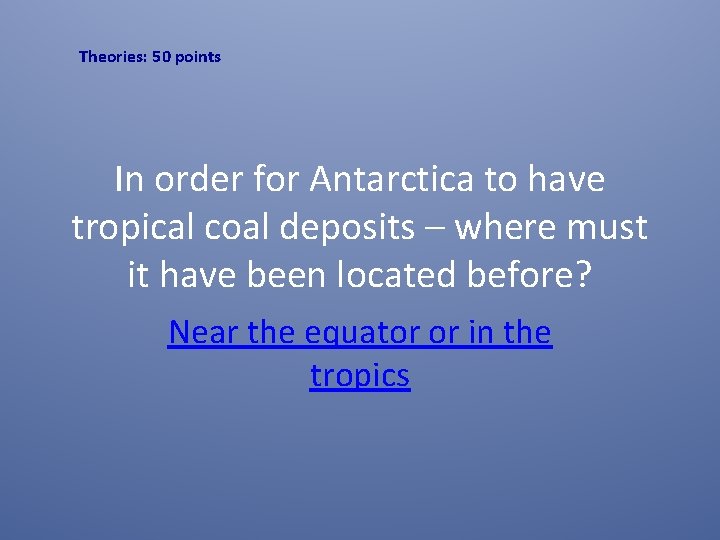 Theories: 50 points

In order for Antarctica to have tropical coal deposits – where must it have been located before?

Near the equator or in the tropics